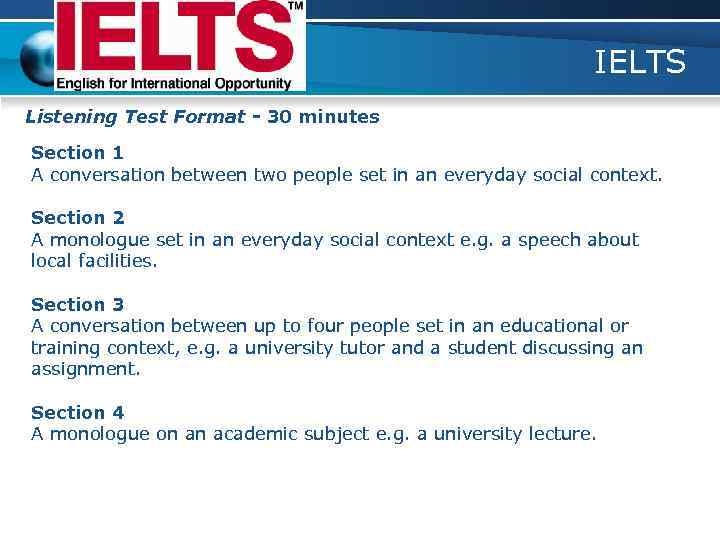 IELTS™
English for International Opportunity

IELTS

Listening Test Format - 30 minutes

Section 1
A conversation between two people set in an everyday social context.

Section 2
A monologue set in an everyday social context e.g. a speech about local facilities.

Section 3
A conversation between up to four people set in an educational or training context, e.g. a university tutor and a student discussing an assignment.

Section 4
A monologue on an academic subject e.g. a university lecture.